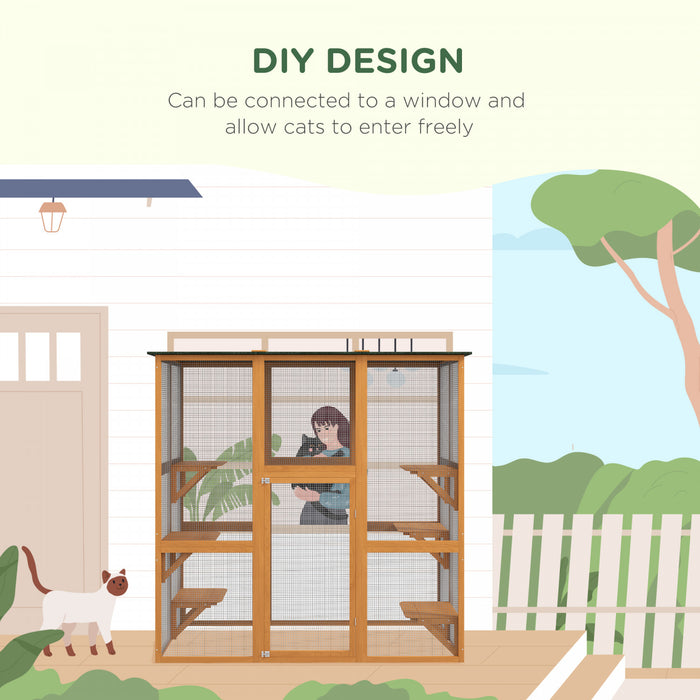 DIY DESIGN

Can be connected to a window and allow cats to enter freely